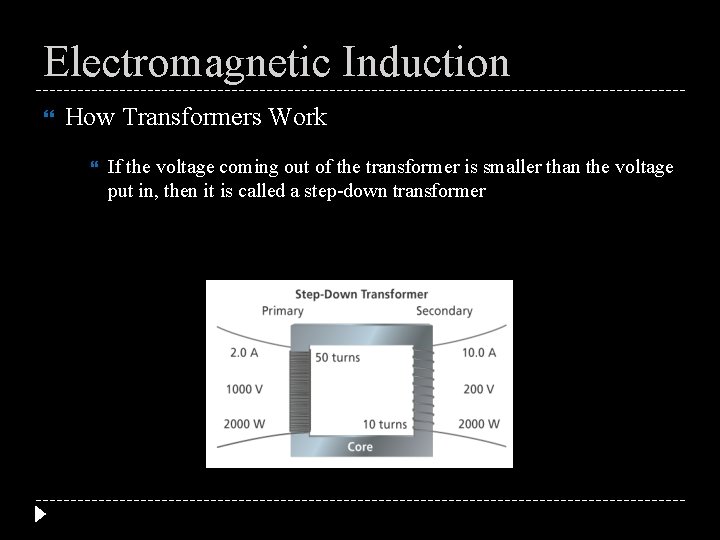 Electromagnetic Induction

How Transformers Work

If the voltage coming out of the transformer is smaller than the voltage put in, then it is called a step-down transformer

Step-Down Transformer

Primary

Secondary

2.0 A

1000 V

2000 W

50 turns

10 turns

10.0 A

200 V

2000 W

Core